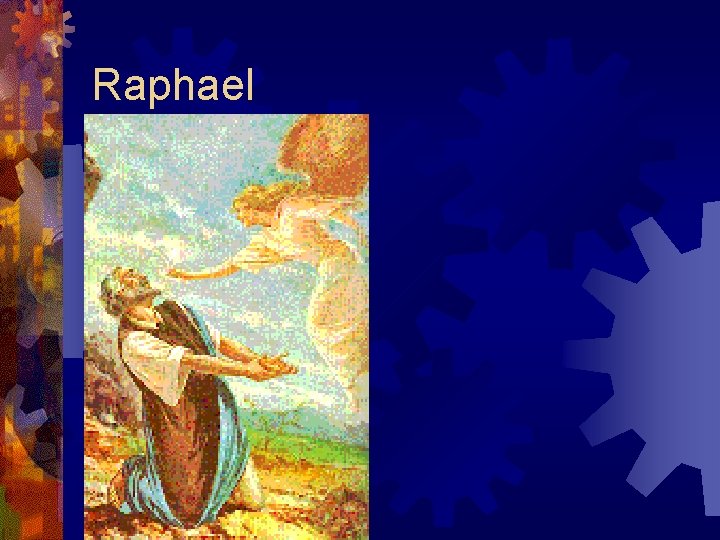 Raphael